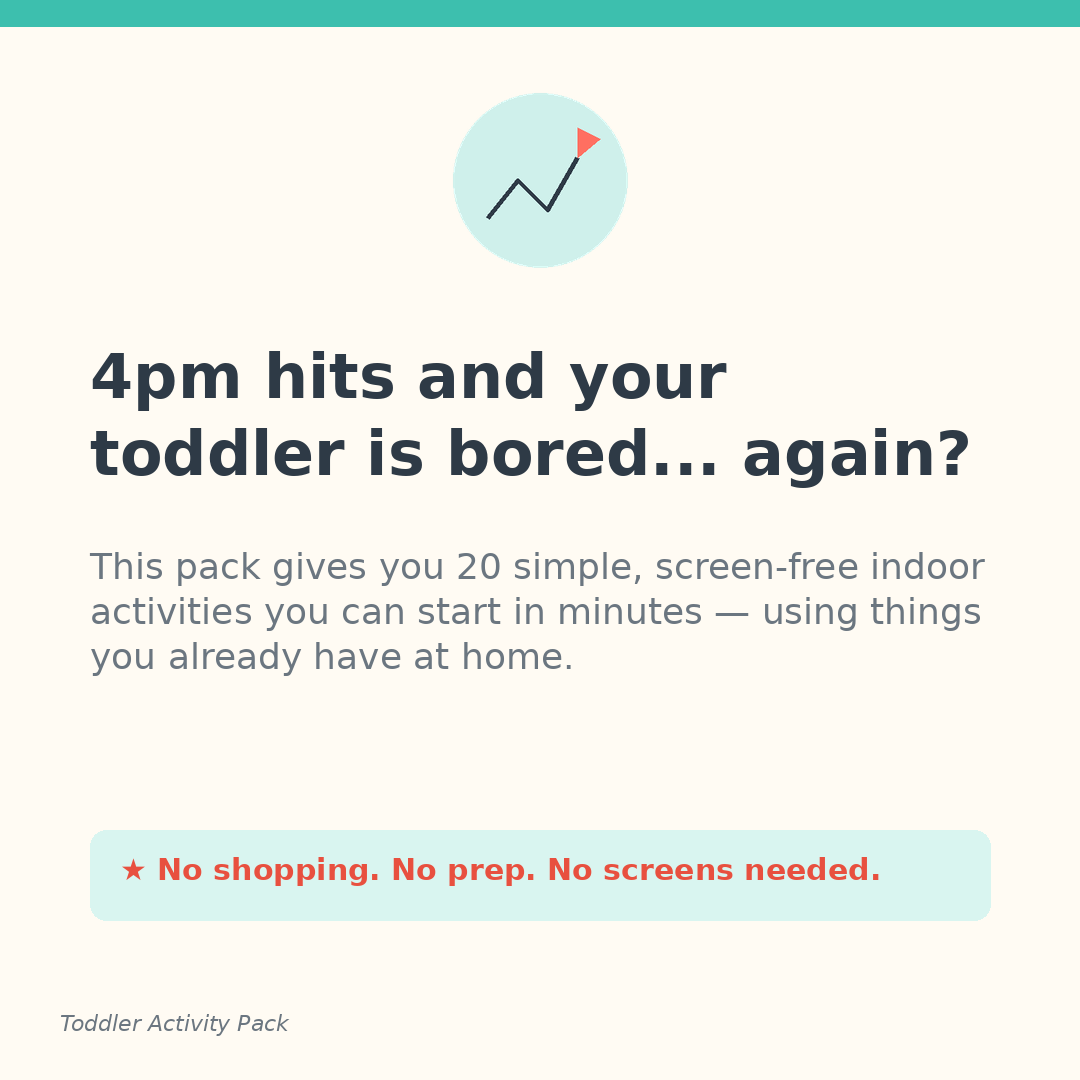 4pm hits and your toddler is bored... again?

This pack gives you 20 simple, screen-free indoor activities you can start in minutes — using things you already have at home.

★ No shopping. No prep. No screens needed.

Toddler Activity Pack